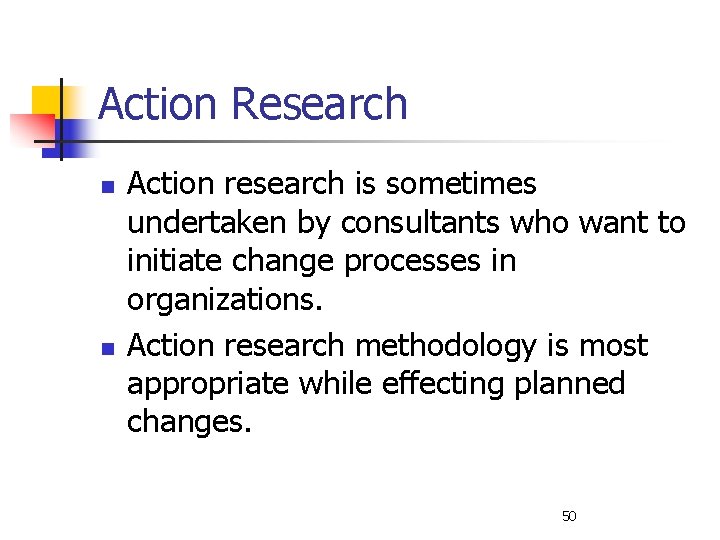 Action Research

- Action research is sometimes undertaken by consultants who want to initiate change processes in organizations.
- Action research methodology is most appropriate while effecting planned changes.

50